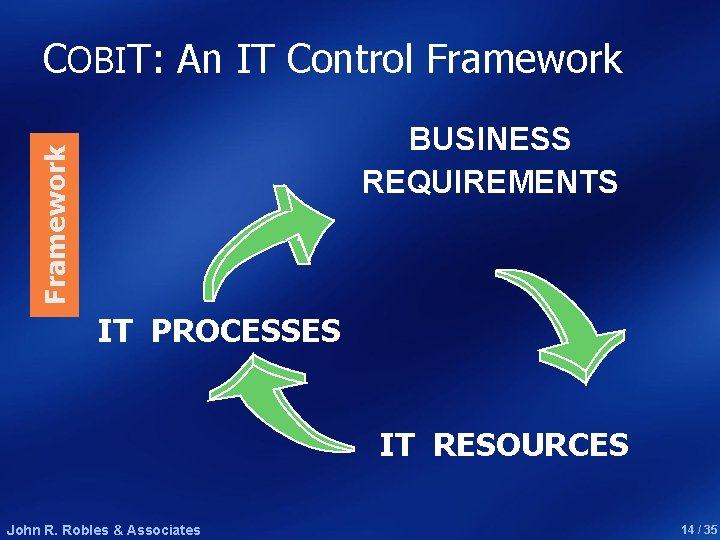 COBIT: An IT Control Framework

Framework

BUSINESS REQUIREMENTS

IT PROCESSES

IT RESOURCES

John R. Robles & Associates

14 / 35